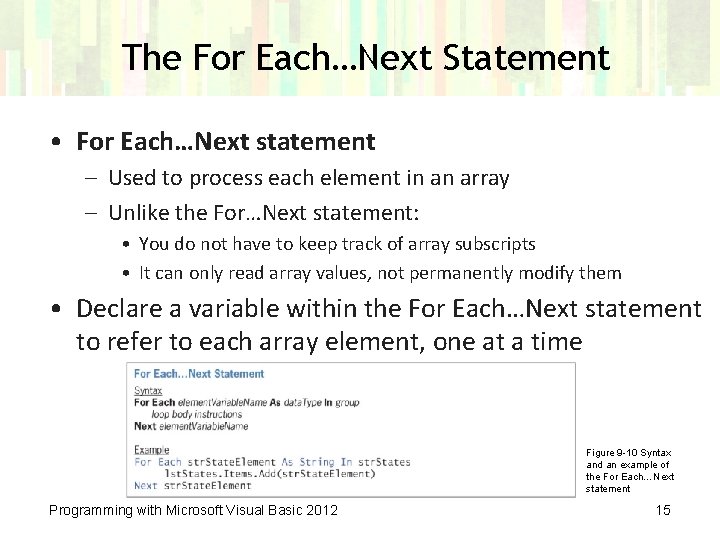 The For Each…Next Statement

• For Each…Next statement
– Used to process each element in an array
– Unlike the For…Next statement:
• You do not have to keep track of array subscripts
• It can only read array values, not permanently modify them

• Declare a variable within the For Each…Next statement to refer to each array element, one at a time

For Each...Next Statement

Syntax
For Each elementVariableName As dataType In group
loop body instructions
Next elementVariableName

Example
For Each strStateElement As String In strStates
lstStates.Items.Add(strStateElement)
Next strStateElement

Figure 9-10 Syntax and an example of the For Each...Next statement

Programming with Microsoft Visual Basic 2012

15